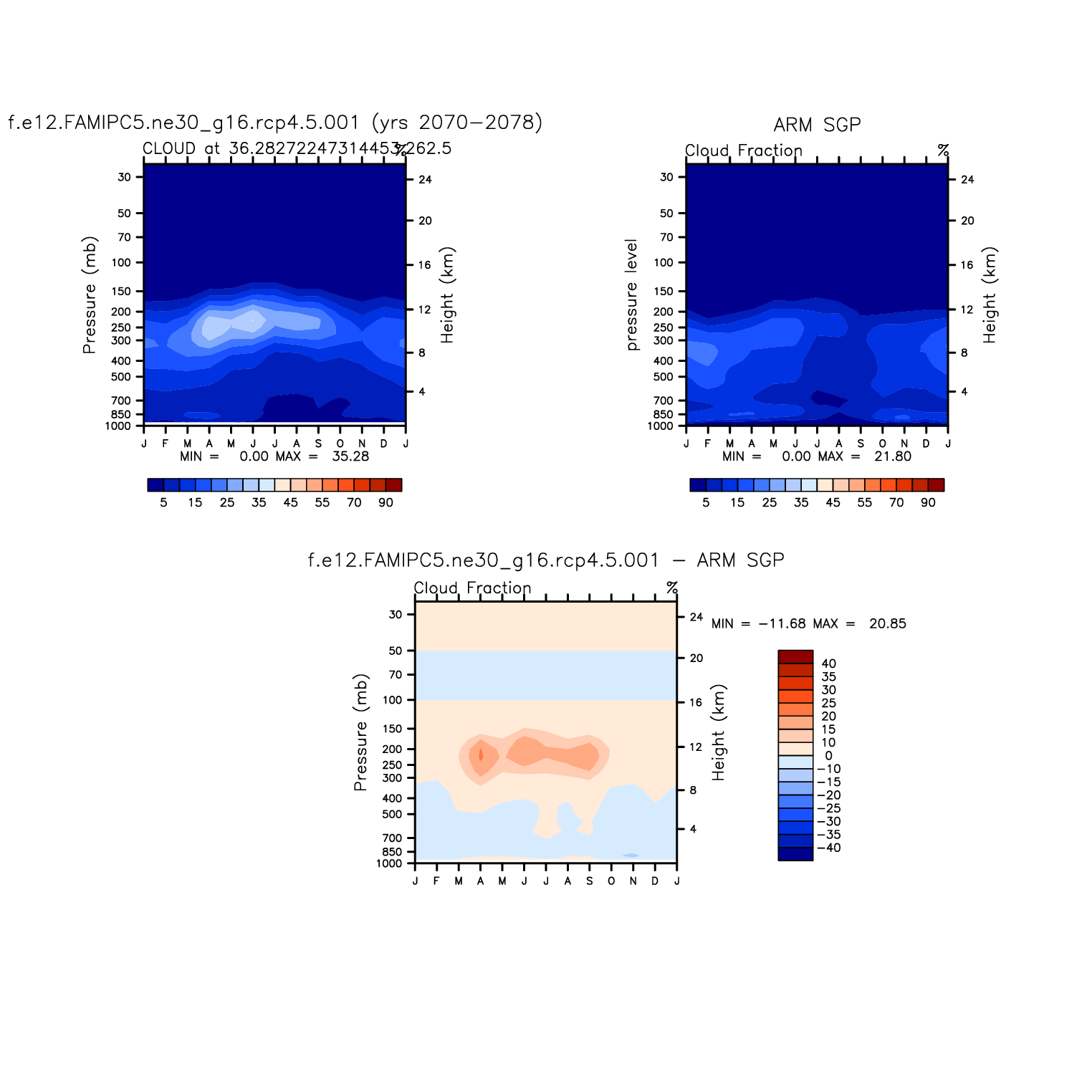 f.e12.FAMIPC5.ne30_g16.rcp4.5.001 (yrs 2070−2078)

CLOUD at 36.28272247314453,262.5 %

Pressure (mb)

30
50
70
100
150
200
250
300
400
500
700
850
1000

Height (km)

24
20
16
12
8
4

J F M A M J J A S O N D J

MIN = 0.00 MAX = 35.28

5 15 25 35 45 55 70 90

ARM SGP

Cloud Fraction %

pressure level

30
50
70
100
150
200
250
300
400
500
700
850
1000

Height (km)

24
20
16
12
8
4

J F M A M J J A S O N D J

MIN = 0.00 MAX = 21.80

5 15 25 35 45 55 70 90

f.e12.FAMIPC5.ne30_g16.rcp4.5.001 − ARM SGP

Cloud Fraction %

Pressure (mb)

30
50
70
100
150
200
250
300
400
500
700
850
1000

Height (km)

24
20
16
12
8
4

J F M A M J J A S O N D J

MIN = −11.68 MAX = 20.85

40
35
30
25
20
15
10
0
−10
−15
−20
−25
−30
−35
−40